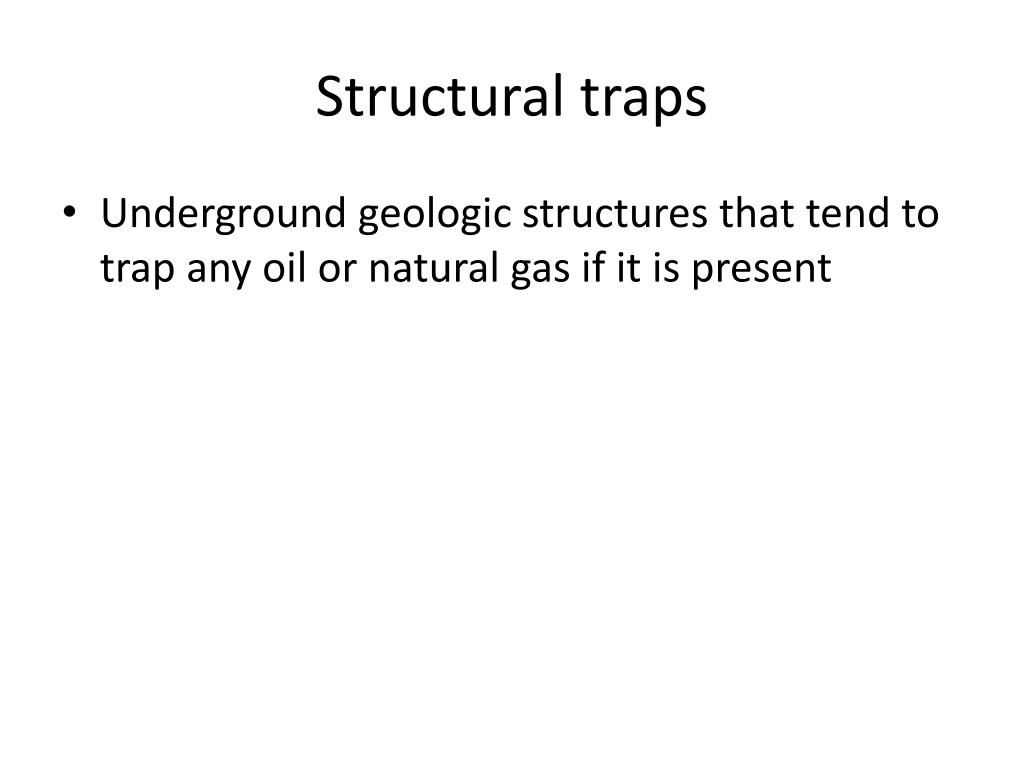 Structural traps

• Underground geologic structures that tend to trap any oil or natural gas if it is present